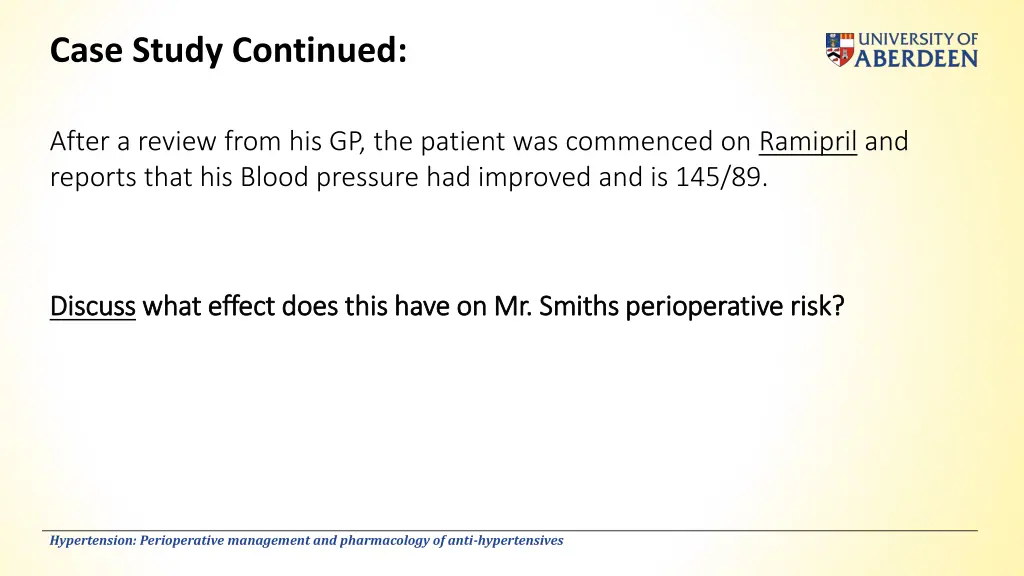 Case Study Continued:

UNIVERSITY OF ABERDEEN

After a review from his GP, the patient was commenced on Ramipril and reports that his Blood pressure had improved and is 145/89.

Discuss what effect does this have on Mr. Smiths perioperative risk?

Hypertension: Perioperative management and pharmacology of anti-hypertensives